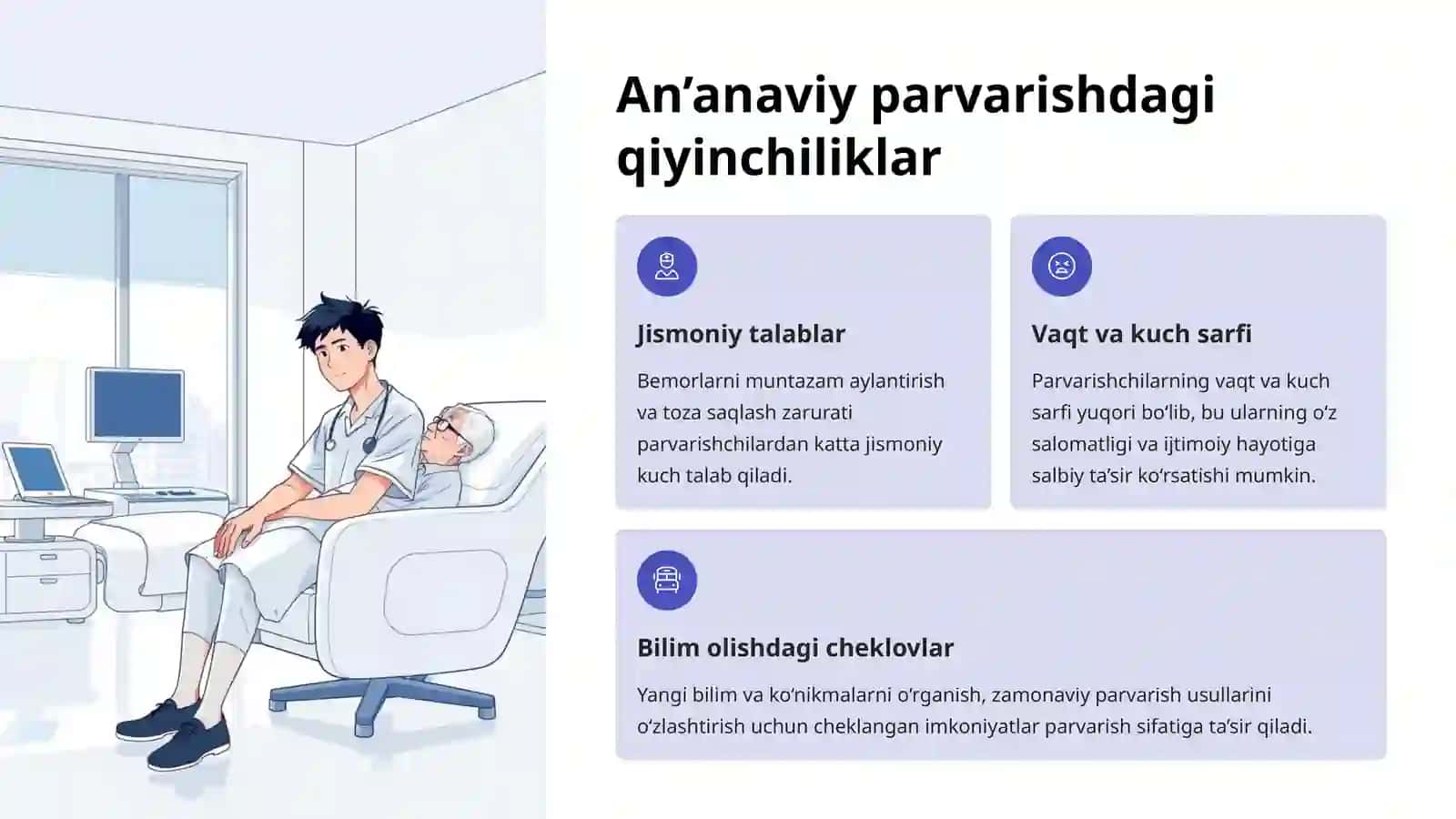 An’anaviy parvarishdagi qiyinchiliklar

Jismoniy talablar

Bemorlarni muntazam aylantirish va toza saqlash zarurati parvarishchilardan katta jismoniy kuch talab qiladi.

Vaqt va kuch sarfi

Parvarishchilarning vaqt va kuch sarfi yuqori bo‘lib, bu ularning o‘z salomatligi va ijtimoiy hayotiga salbiy ta’sir ko‘rsatishi mumkin.

Bilim olishdagi cheklovlar

Yangi bilim va ko‘nikmalarni o‘rganish, zamonaviy parvarish usullarini o‘zlashtirish uchun cheklangan imkoniyatlar parvarish sifatiga ta’sir qiladi.